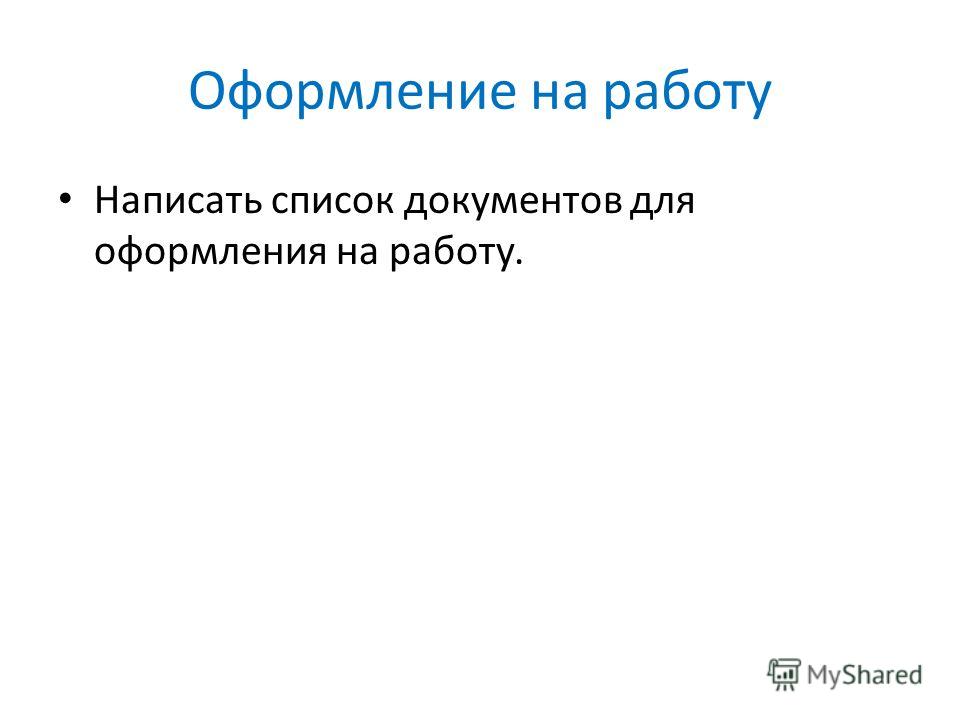 Оформление на работу

• Написать список документов для оформления на работу.

MyShared